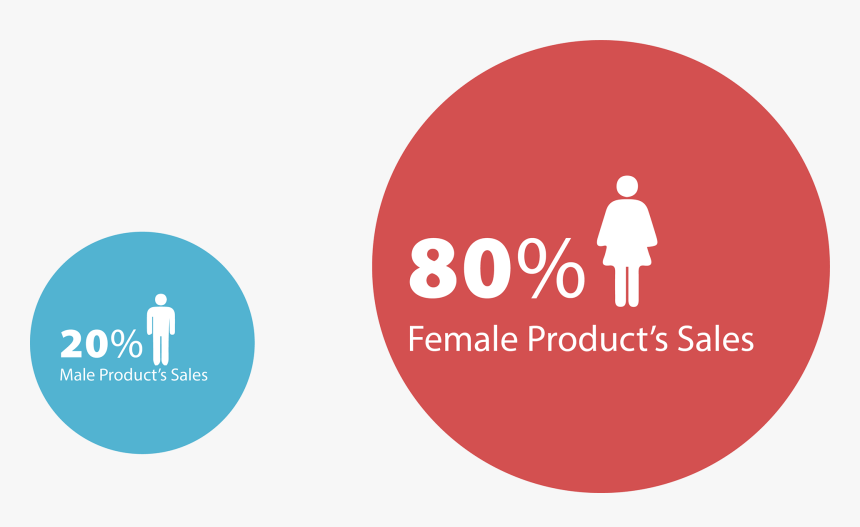 20%
Male Product's Sales

80%
Female Product's Sales